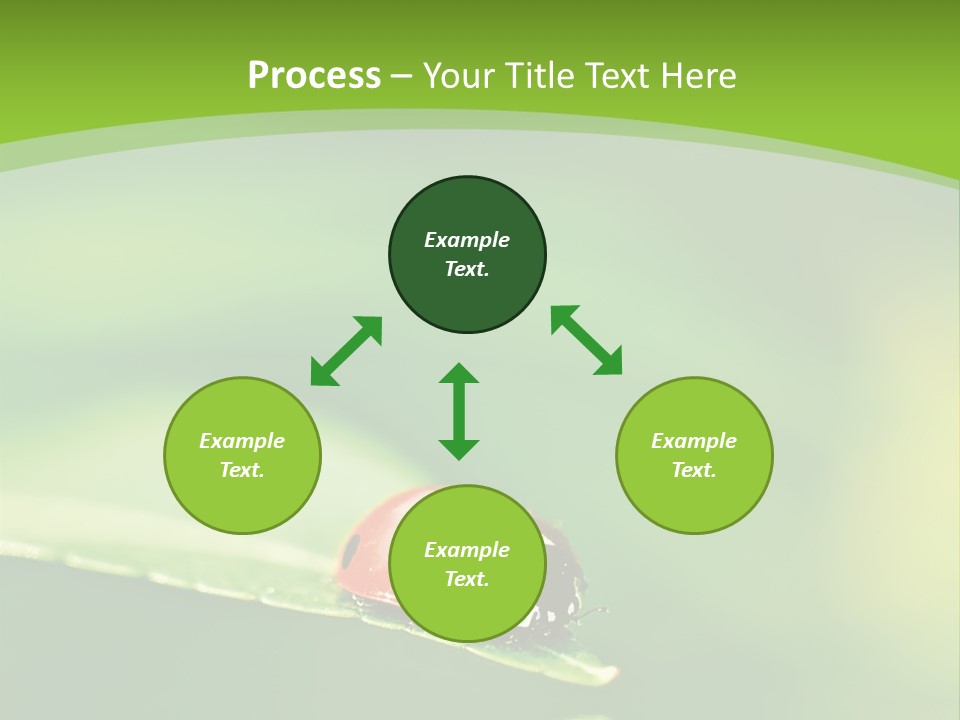 Process – Your Title Text Here

Example Text.

Example Text.

Example Text.

Example Text.